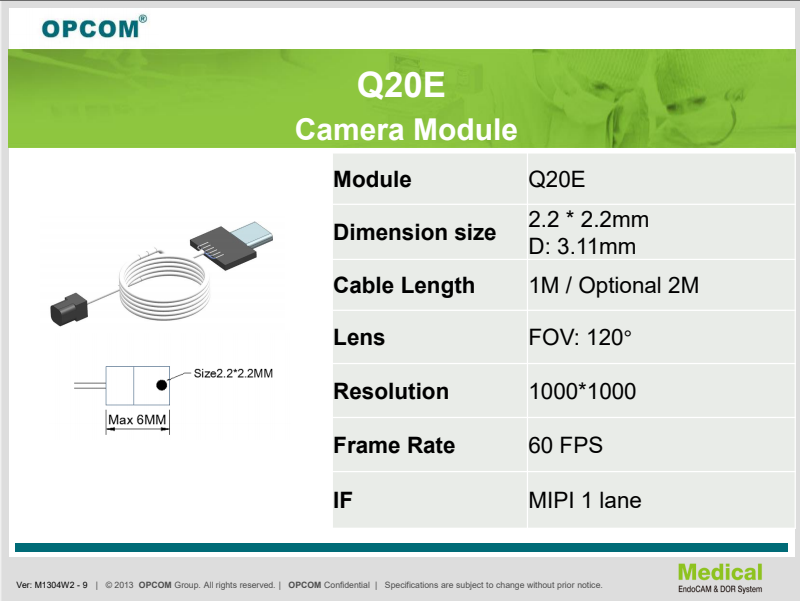 OPCOM®

Q20E
Camera Module

Size2.2*2.2MM

Max 6MM

| Module | Q20E |
|---|---|
| Dimension size | 2.2 * 2.2mm D: 3.11mm |
| Cable Length | 1M / Optional 2M |
| Lens | FOV: 120° |
| Resolution | 1000*1000 |
| Frame Rate | 60 FPS |
| IF | MIPI 1 lane |

Ver: M1304W2 - 9 | © 2013 OPCOM Group. All rights reserved. | OPCOM Confidential | Specifications are subject to change without prior notice.

Medical
EndoCAM & DOR System